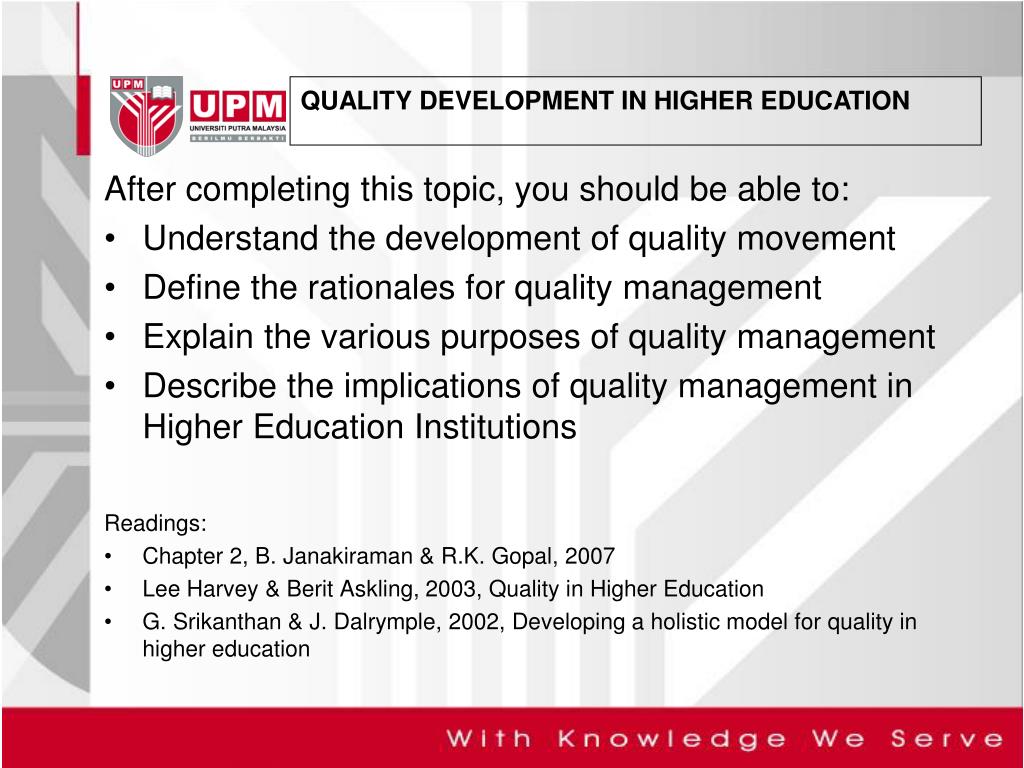 UPM
UPM
UNIVERSITI PUTRA MALAYSIA
BERILMU BERBAKTI

QUALITY DEVELOPMENT IN HIGHER EDUCATION

After completing this topic, you should be able to:
• Understand the development of quality movement
• Define the rationales for quality management
• Explain the various purposes of quality management
• Describe the implications of quality management in Higher Education Institutions

Readings:
• Chapter 2, B. Janakiraman & R.K. Gopal, 2007
• Lee Harvey & Berit Askling, 2003, Quality in Higher Education
• G. Srikanthan & J. Dalrymple, 2002, Developing a holistic model for quality in higher education

With Knowledge We Serve